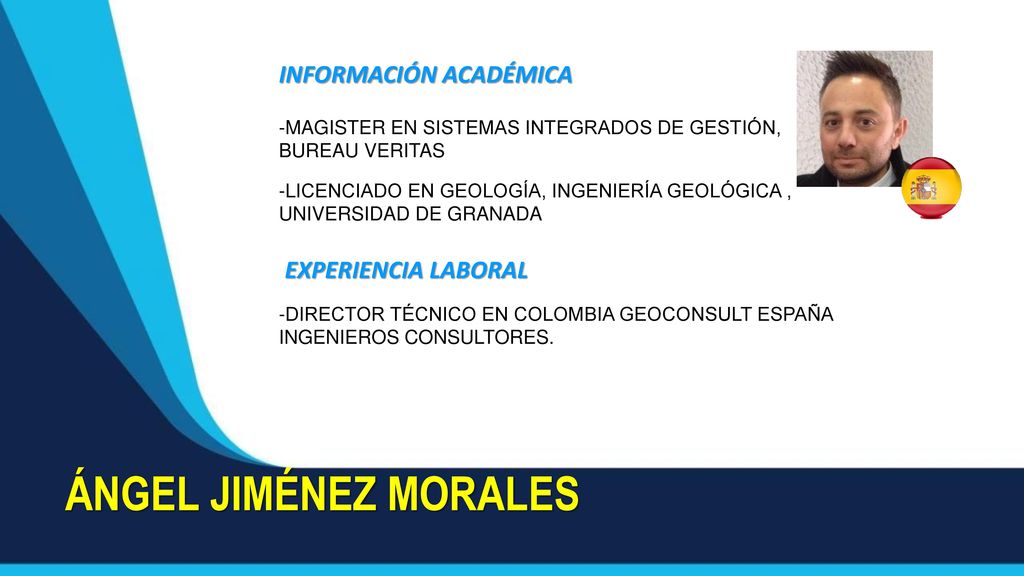 INFORMACIÓN ACADÉMICA

-MAGISTER EN SISTEMAS INTEGRADOS DE GESTIÓN, BUREAU VERITAS

-LICENCIADO EN GEOLOGÍA, INGENIERÍA GEOLÓGICA , UNIVERSIDAD DE GRANADA

EXPERIENCIA LABORAL

-DIRECTOR TÉCNICO EN COLOMBIA GEOCONSULT ESPAÑA INGENIEROS CONSULTORES.

ÁNGEL JIMÉNEZ MORALES